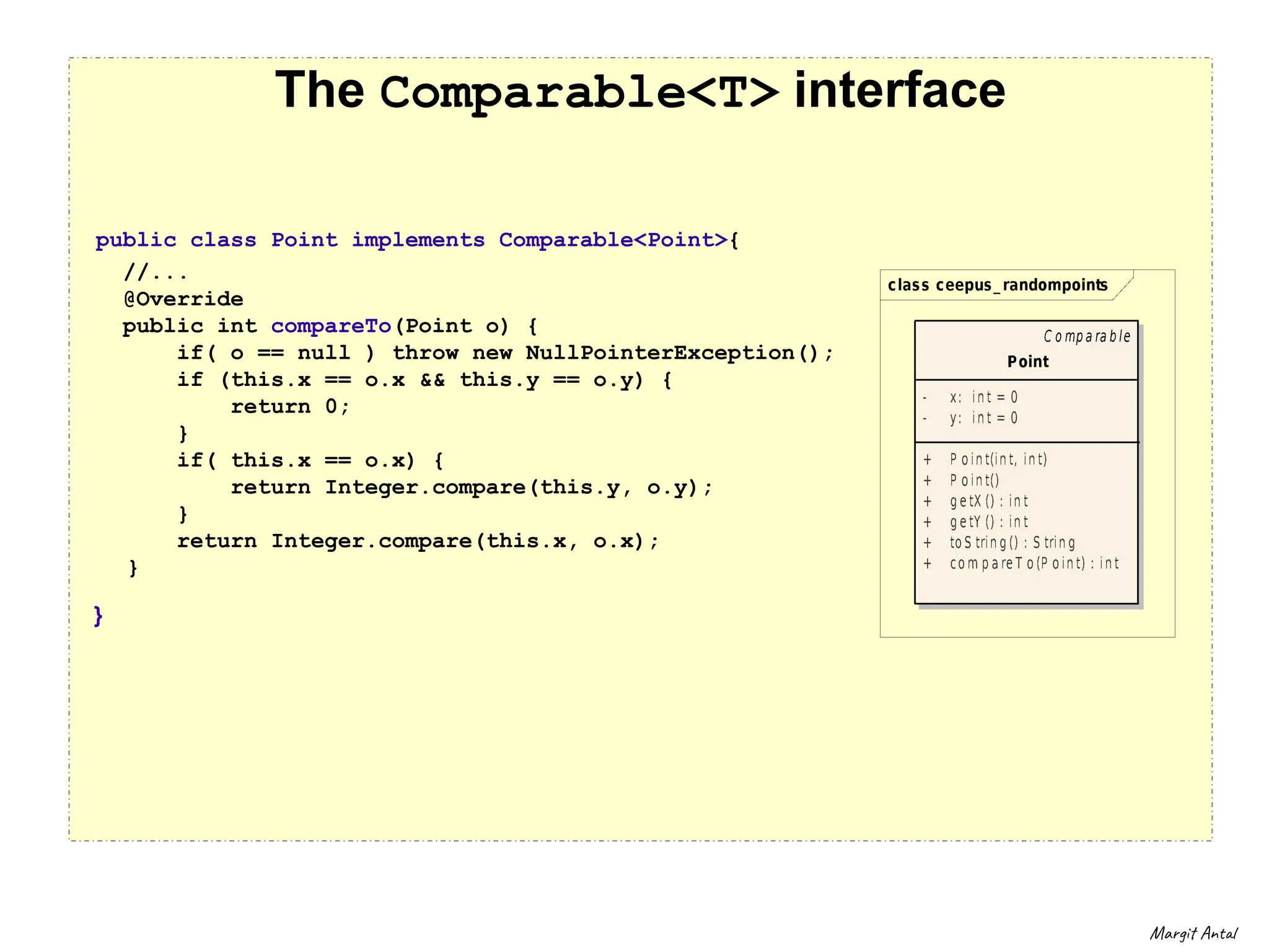 The Comparable<T> interface

public class Point implements Comparable<Point>{
//...
@Override
public int compareTo(Point o) {
if( o == null ) throw new NullPointerException();
if (this.x == o.x && this.y == o.y) {
return 0;
}
if( this.x == o.x) {
return Integer.compare(this.y, o.y);
}
return Integer.compare(this.x, o.x);
}

}

class ceepus_randompoints

Comparable
Point

- x: int = 0
- y: int = 0

+ Point(int, int)
+ Point()
+ getX() : int
+ getY() : int
+ toString() : String
+ compareTo(Point) : int

Margit Antal